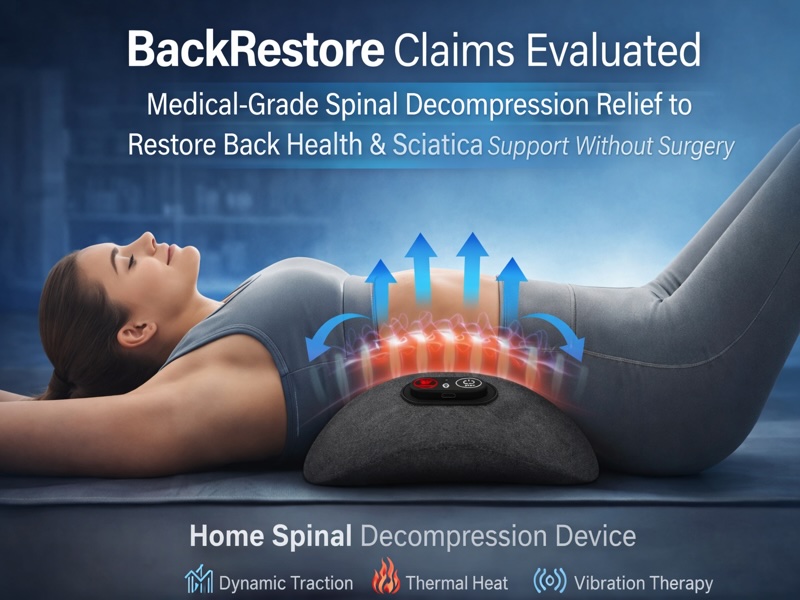 BackRestore Claims Evaluated

Medical-Grade Spinal Decompression Relief to Restore Back Health & Sciatica Support Without Surgery

Home Spinal Decompression Device

Dynamic Traction Thermal Heat Vibration Therapy